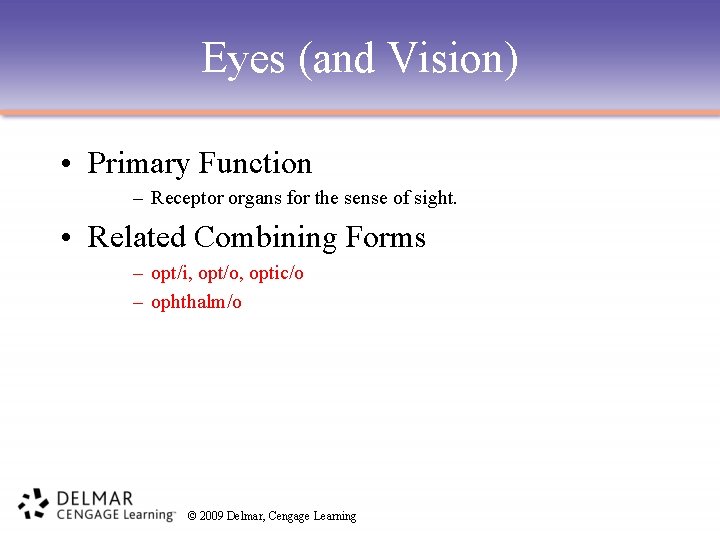 Eyes (and Vision)

• Primary Function
– Receptor organs for the sense of sight.

• Related Combining Forms
– opt/i, opt/o, optic/o
– ophthalm/o

DELMAR
CENGAGE Learning™

© 2009 Delmar, Cengage Learning